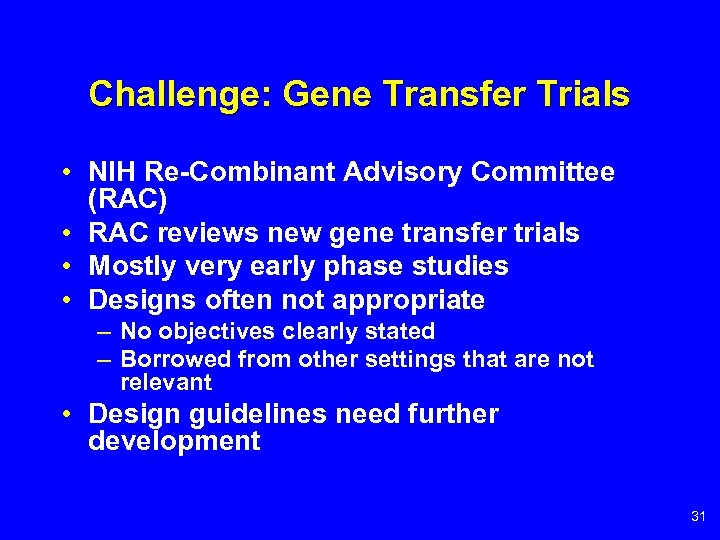 Challenge: Gene Transfer Trials

• NIH Re-Combinant Advisory Committee (RAC)
• RAC reviews new gene transfer trials
• Mostly very early phase studies
• Designs often not appropriate
– No objectives clearly stated
– Borrowed from other settings that are not relevant
• Design guidelines need further development

31